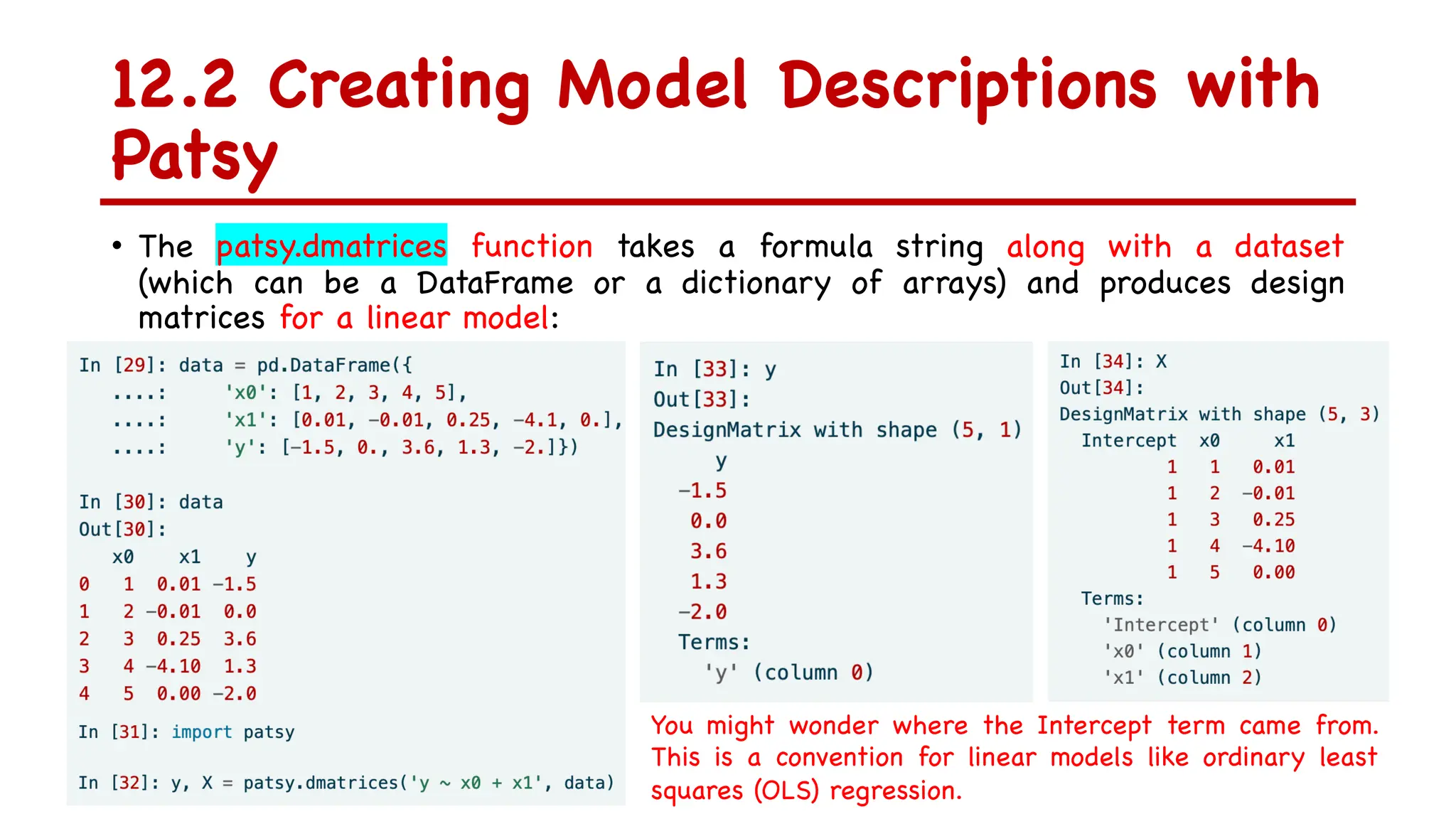 12.2 Creating Model Descriptions with Patsy

• The patsy.dmatrices function takes a formula string along with a dataset (which can be a DataFrame or a dictionary of arrays) and produces design matrices for a linear model:

In [29]: data = pd.DataFrame({
   ....:     'x0': [1, 2, 3, 4, 5],
   ....:     'x1': [0.01, -0.01, 0.25, -4.1, 0.],
   ....:     'y': [-1.5, 0., 3.6, 1.3, -2.]})

In [30]: data
Out[30]:
   x0    x1    y
0   1  0.01 -1.5
1   2 -0.01  0.0
2   3  0.25  3.6
3   4 -4.10  1.3
4   5  0.00 -2.0

In [31]: import patsy

In [32]: y, X = patsy.dmatrices('y ~ x0 + x1', data)

In [33]: y
Out[33]:
DesignMatrix with shape (5, 1)
     y
  -1.5
   0.0
   3.6
   1.3
  -2.0
  Terms:
    'y' (column 0)

In [34]: X
Out[34]:
DesignMatrix with shape (5, 3)
  Intercept  x0     x1
          1   1   0.01
          1   2  -0.01
          1   3   0.25
          1   4  -4.10
          1   5   0.00
  Terms:
    'Intercept' (column 0)
    'x0' (column 1)
    'x1' (column 2)

You might wonder where the Intercept term came from. This is a convention for linear models like ordinary least squares (OLS) regression.